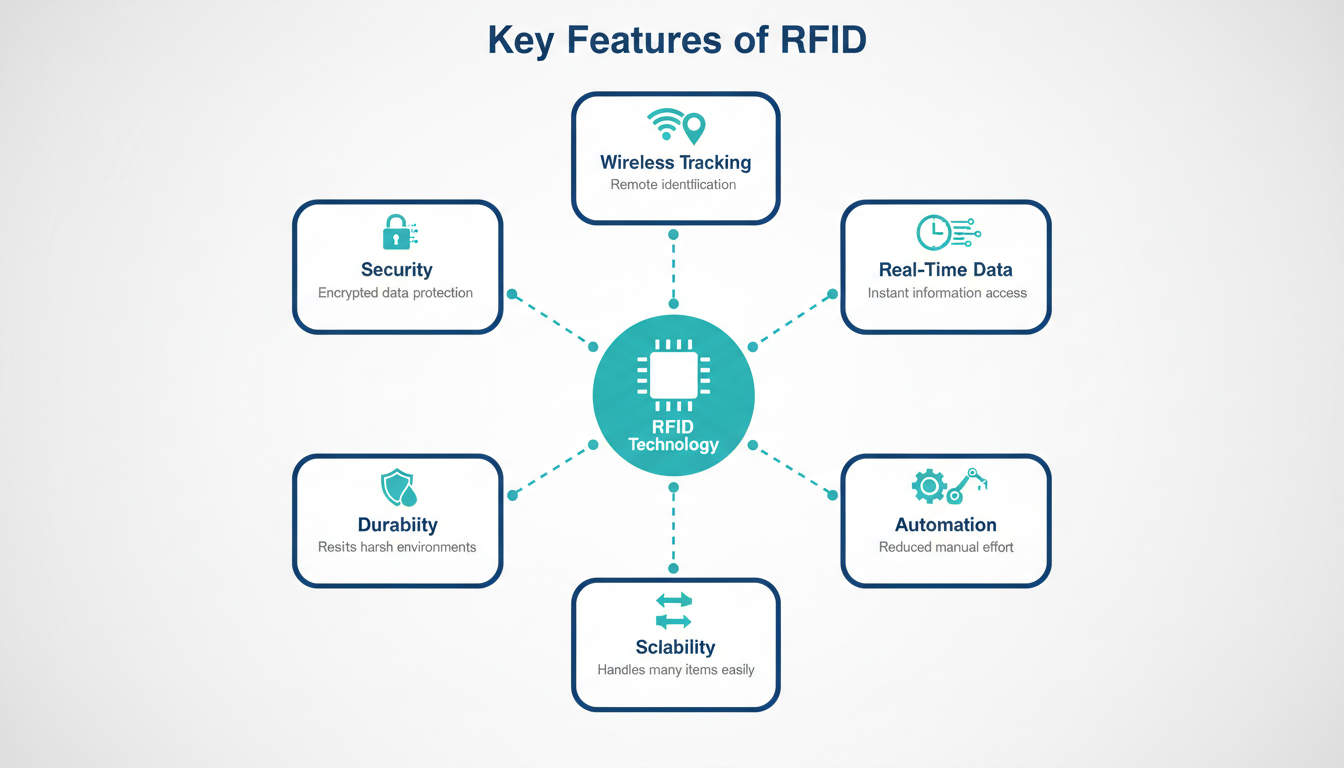 Key Features of RFID

Wireless Tracking
Remote identfiication

Security
Encrypted data protection

Real-Time Data
Instant information access

RFID Technology

Durabiity
Resits harsh environments

Automation
Reduced manual effort

Sclability
Handles many items easily